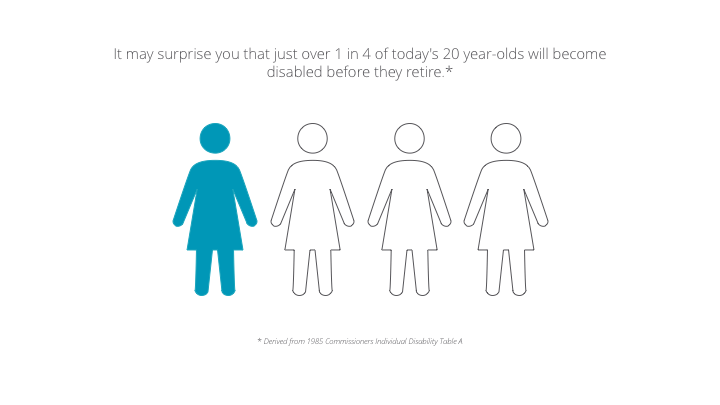 It may surprise you that just over 1 in 4 of today's 20 year-olds will become disabled before they retire.*

* Derived from 1985 Commissioners Individual Disability Table A